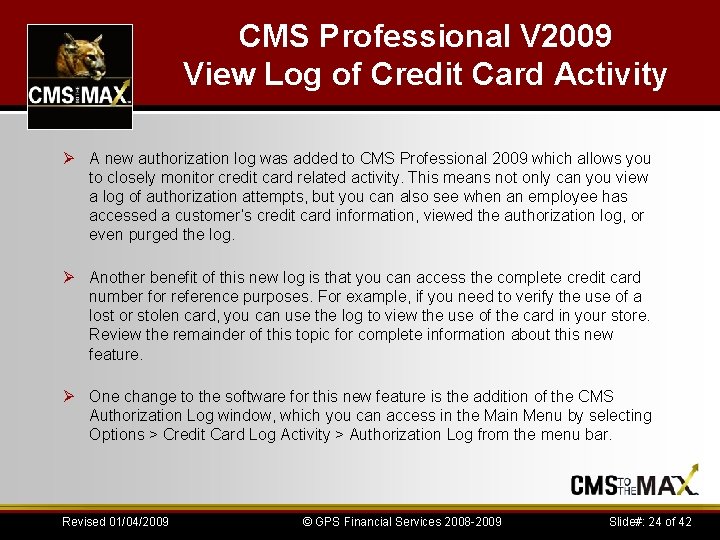 CMS TO THE MAX

CMS Professional V2009
View Log of Credit Card Activity

➢ A new authorization log was added to CMS Professional 2009 which allows you to closely monitor credit card related activity. This means not only can you view a log of authorization attempts, but you can also see when an employee has accessed a customer's credit card information, viewed the authorization log, or even purged the log.

➢ Another benefit of this new log is that you can access the complete credit card number for reference purposes. For example, if you need to verify the use of a lost or stolen card, you can use the log to view the use of the card in your store. Review the remainder of this topic for complete information about this new feature.

➢ One change to the software for this new feature is the addition of the CMS Authorization Log window, which you can access in the Main Menu by selecting Options > Credit Card Log Activity > Authorization Log from the menu bar.

CMS TO THE MAX

Revised 01/04/2009 © GPS Financial Services 2008-2009 Slide#: 24 of 42